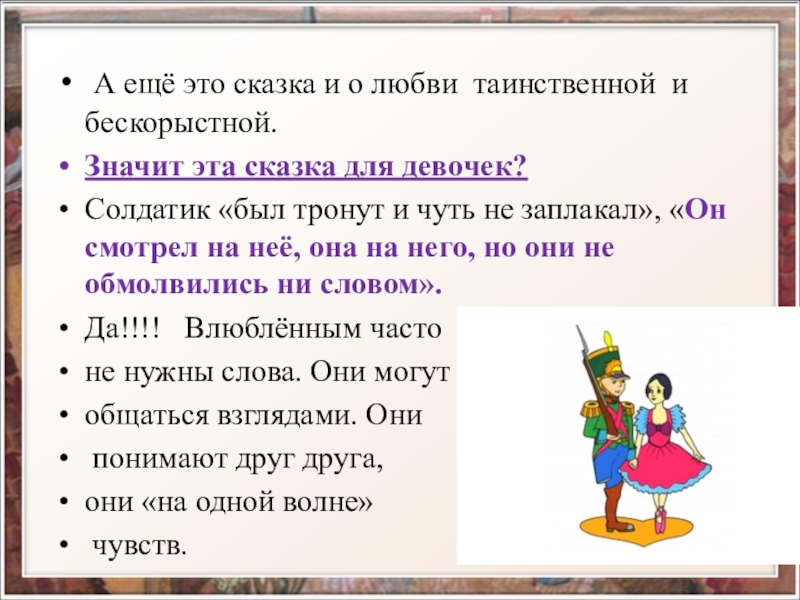 • А ещё это сказка и о любви таинственной и бескорыстной.

• Значит эта сказка для девочек?

• Солдатик «был тронут и чуть не заплакал», «Он смотрел на неё, она на него, но они не обмолвились ни словом».

• Да!!!! Влюблённым часто

• не нужны слова. Они могут

• общаться взглядами. Они

• понимают друг друга,

• они «на одной волне»

• чувств.